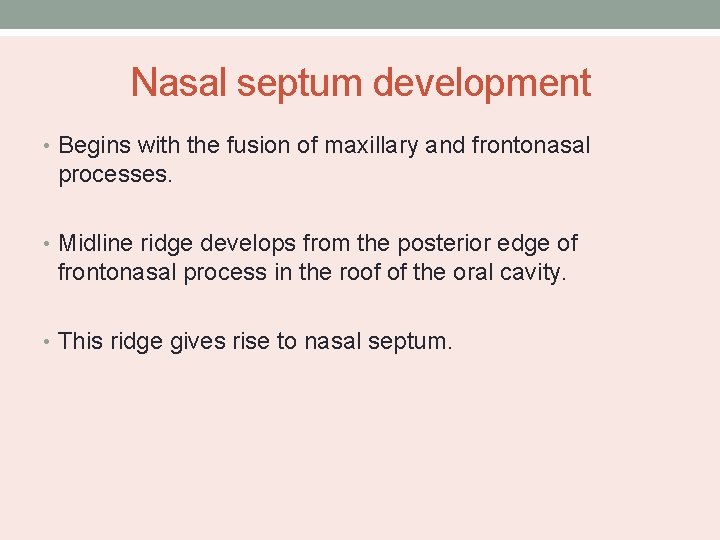 Nasal septum development

• Begins with the fusion of maxillary and frontonasal processes.

• Midline ridge develops from the posterior edge of frontonasal process in the roof of the oral cavity.

• This ridge gives rise to nasal septum.